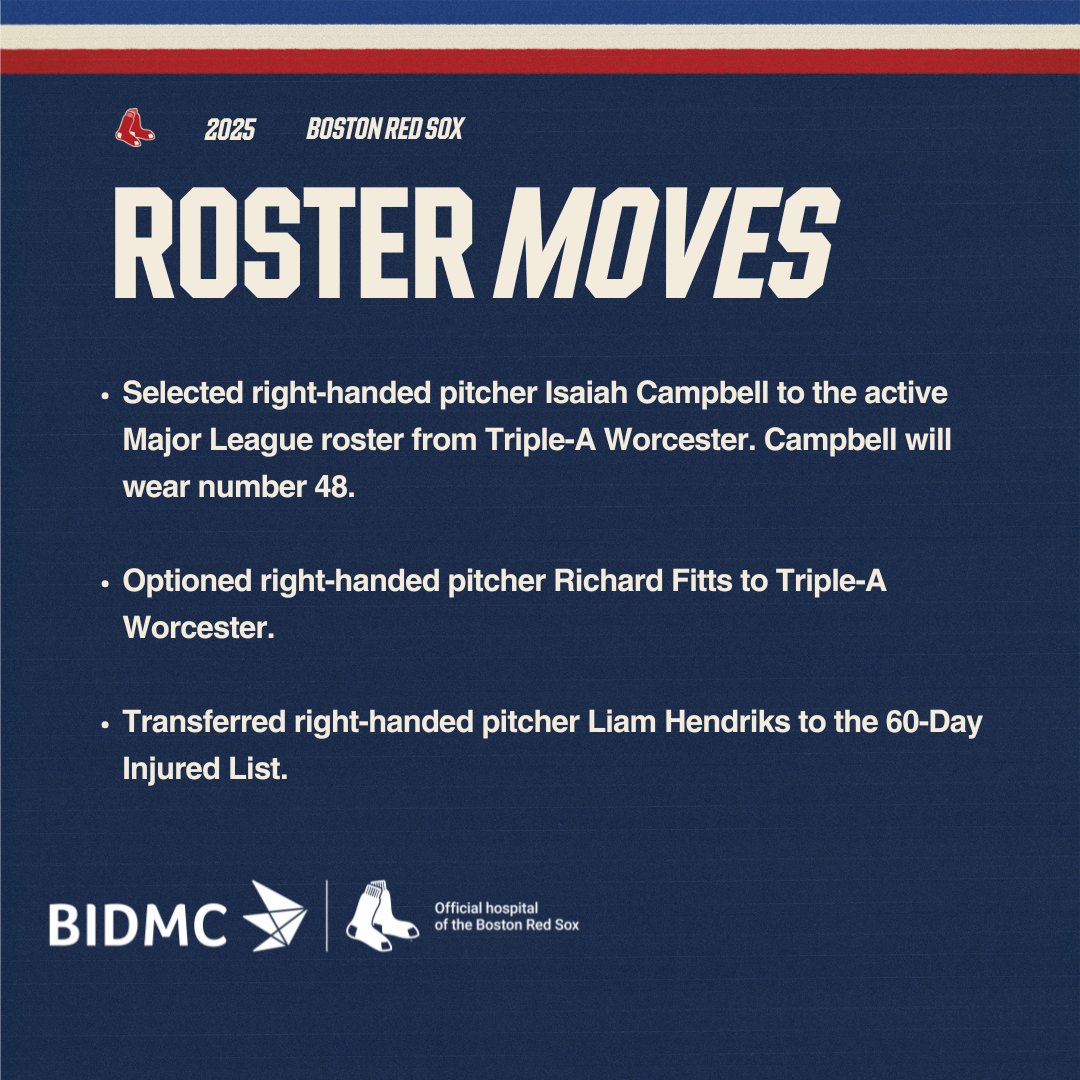 2025 BOSTON RED SOX

ROSTER MOVES

• Selected right-handed pitcher Isaiah Campbell to the active Major League roster from Triple-A Worcester. Campbell will wear number 48.

• Optioned right-handed pitcher Richard Fitts to Triple-A Worcester.

• Transferred right-handed pitcher Liam Hendriks to the 60-Day Injured List.

BIDMC

Official hospital of the Boston Red Sox